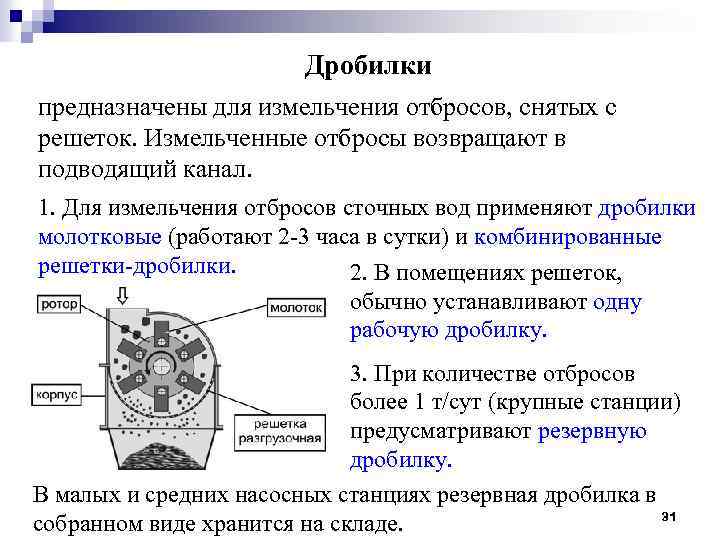 Дробилки

предназначены для измельчения отбросов, снятых с решеток. Измельченные отбросы возвращают в подводящий канал.

1. Для измельчения отбросов сточных вод применяют дробилки молотковые (работают 2-3 часа в сутки) и комбинированные решетки-дробилки.

ротор

молоток

корпус

решетка разгрузочная

2. В помещениях решеток, обычно устанавливают одну рабочую дробилку.

3. При количестве отбросов более 1 т/сут (крупные станции) предусматривают резервную дробилку.

В малых и средних насосных станциях резервная дробилка в собранном виде хранится на складе.

31